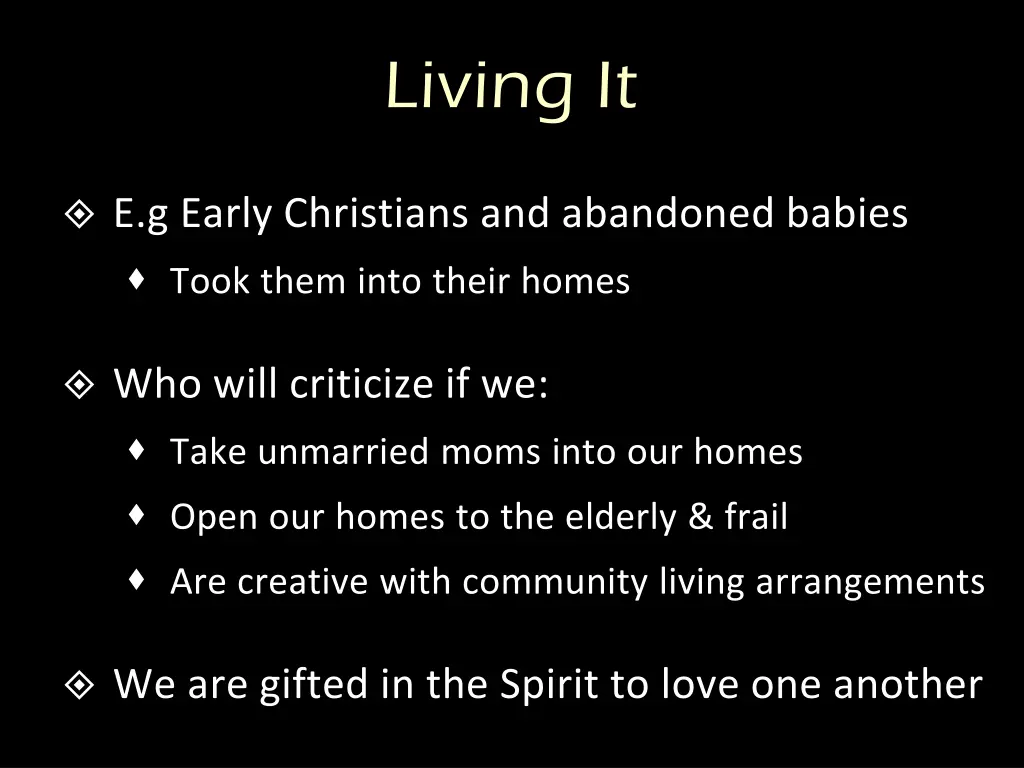 Living It

E.g Early Christians and abandoned babies

Took them into their homes

Who will criticize if we:

Take unmarried moms into our homes

Open our homes to the elderly & frail

Are creative with community living arrangements

We are gifted in the Spirit to love one another